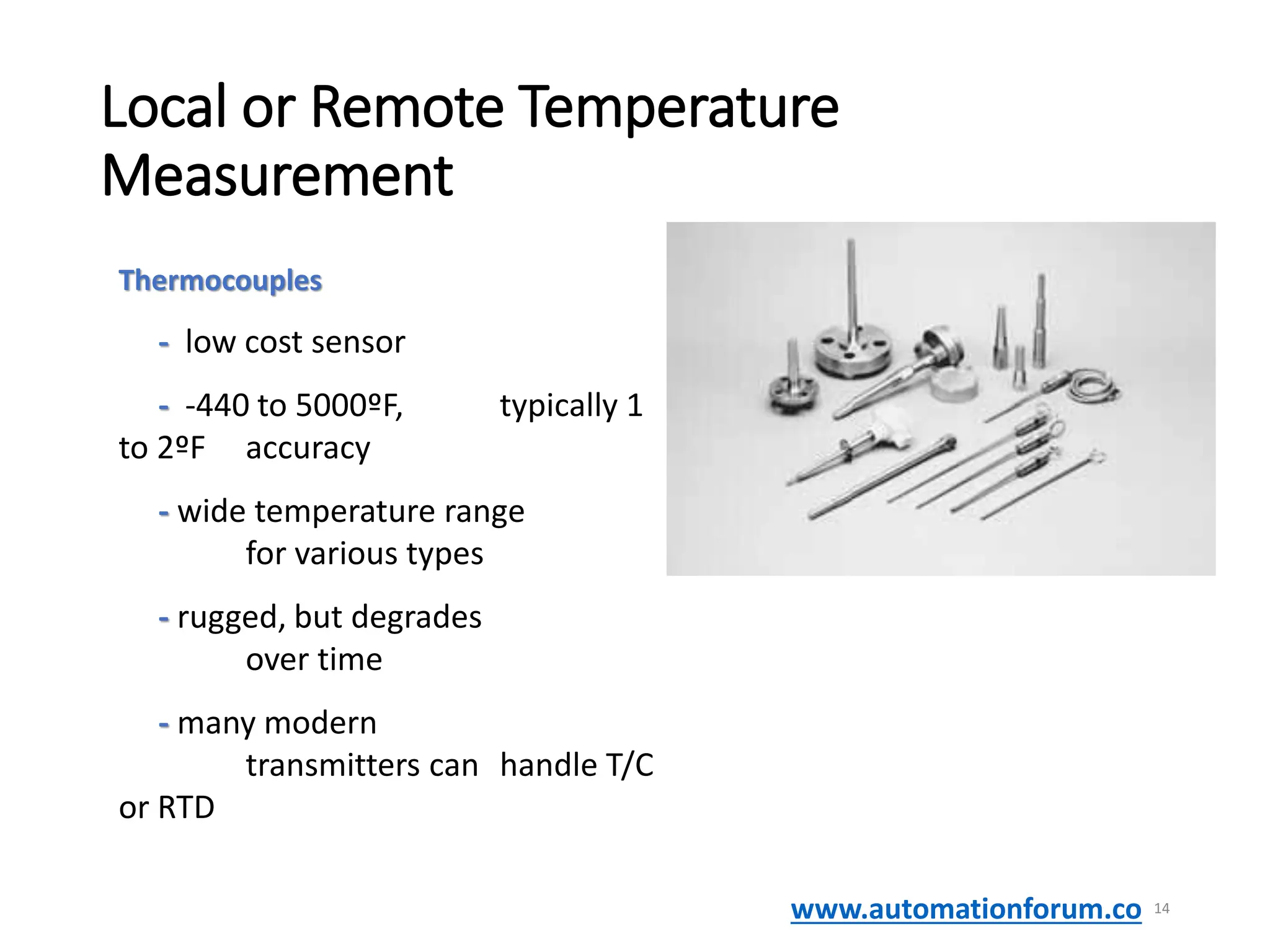 Local or Remote Temperature Measurement

Thermocouples

- low cost sensor

- -440 to 5000ºF, typically 1 to 2ºF accuracy

- wide temperature range for various types

- rugged, but degrades over time

- many modern transmitters can handle T/C or RTD

www.automationforum.co 14